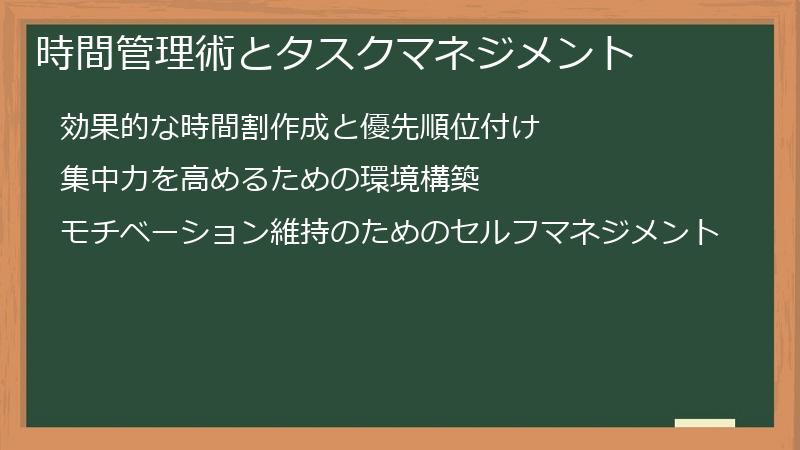 時間管理術とタスクマネジメント

効果的な時間割作成と優先順位付け

集中力を高めるための環境構築

モチベーション維持のためのセルフマネジメント